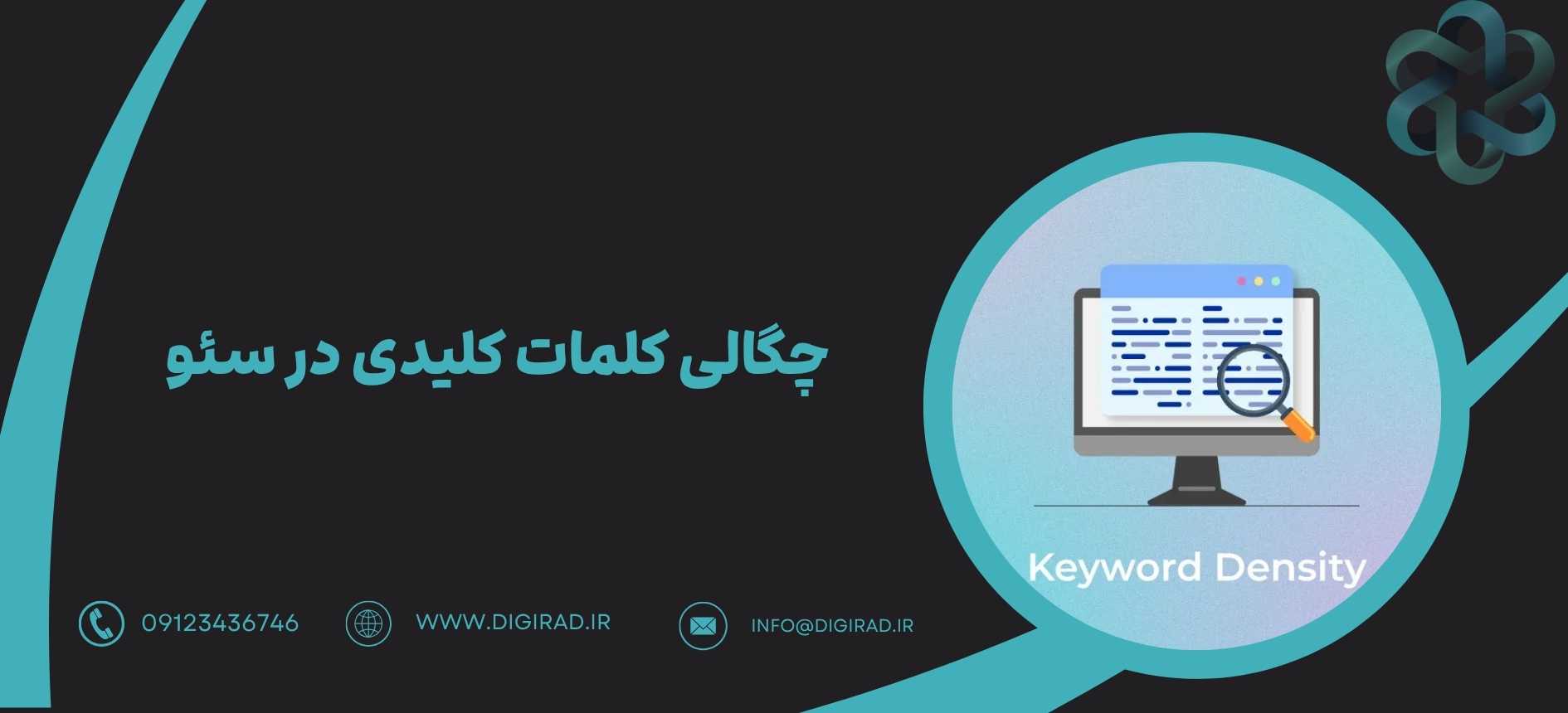 چگالی کلمات کلیدی در سئو

Keyword Density

09123436746

WWW.DIGIRAD.IR

INFO@DIGIRAD.IR